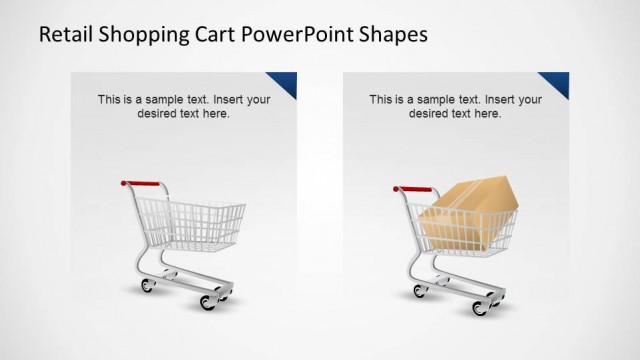 Retail Shopping Cart PowerPoint Shapes

This is a sample text. Insert your desired text here.

This is a sample text. Insert your desired text here.